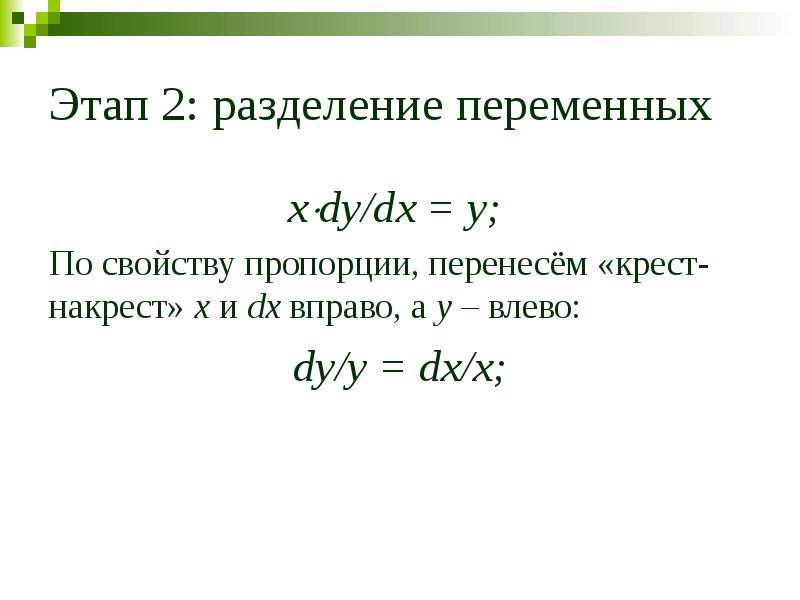 Этап 2: разделение переменных

$x \cdot dy/dx = y;$

По свойству пропорции, перенесём «крест-накрест» $x$ и $dx$ вправо, а $y$ – влево:

$dy/y = dx/x;$